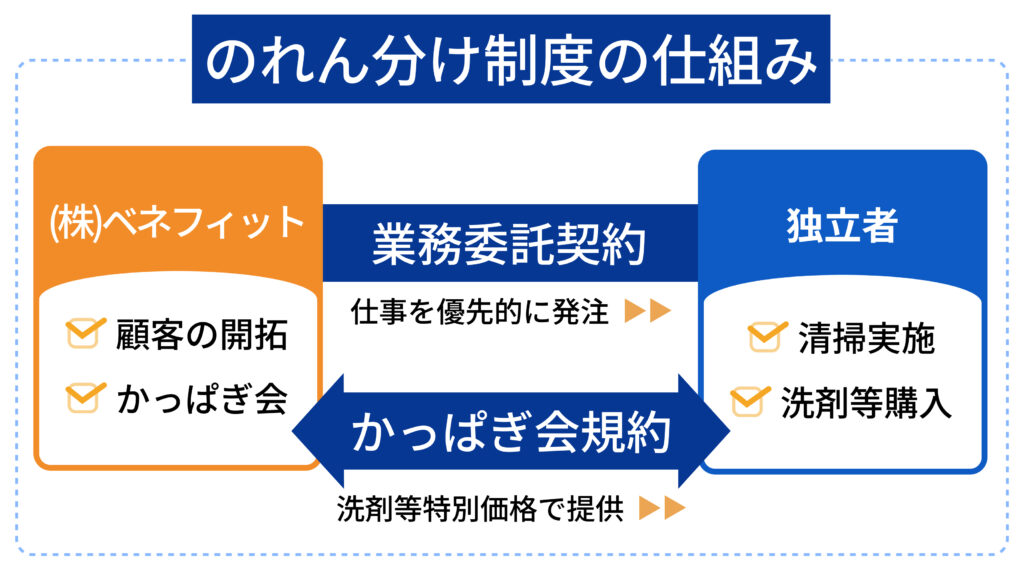 のれん分け制度の仕組み

(株)ベネフィット

顧客の開拓
かっぱぎ会

業務委託契約

仕事を優先的に発注 ▶▶

かっぱぎ会規約

洗剤等特別価格で提供 ▶▶

独立者

清掃実施
洗剤等購入